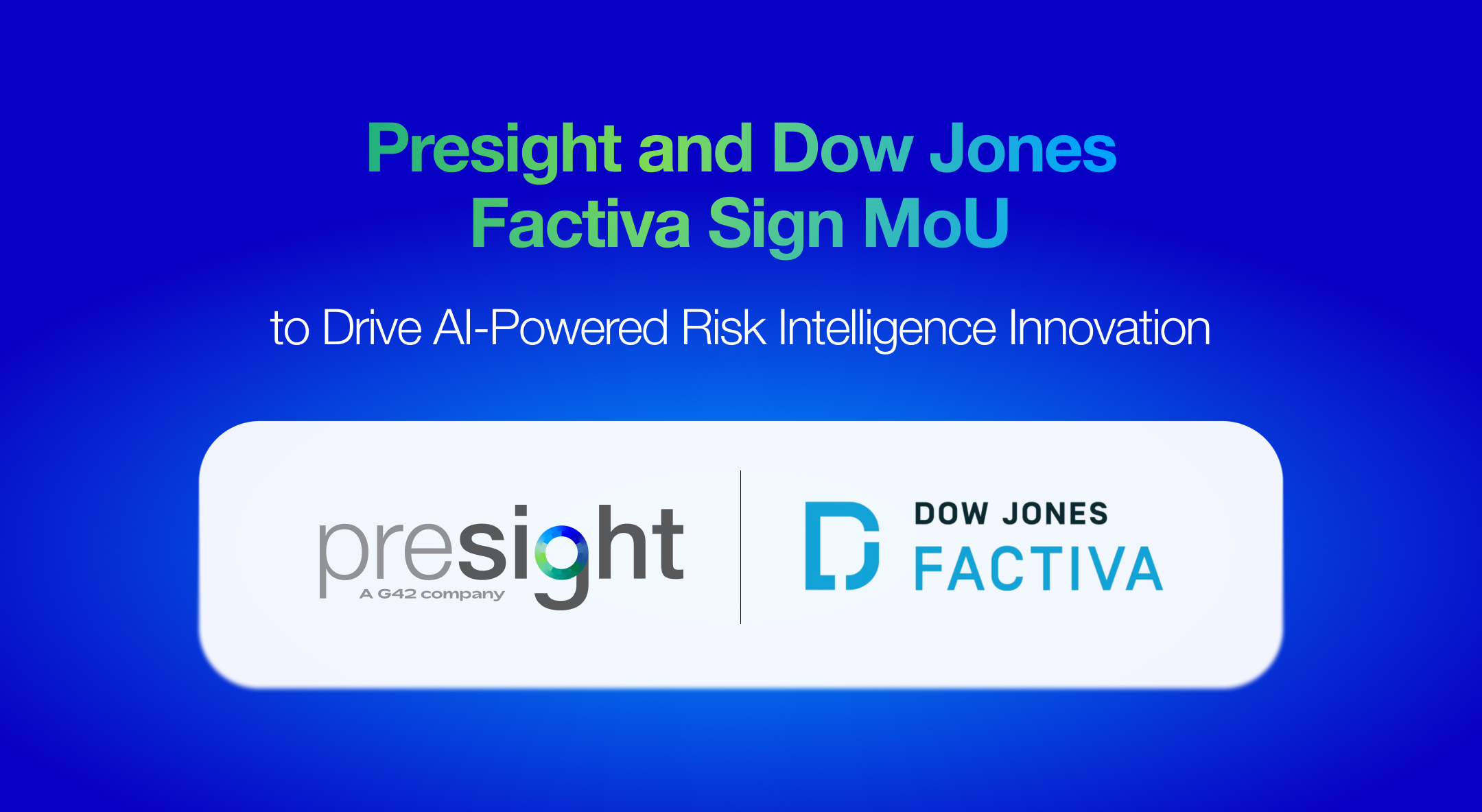 Presight and Dow Jones Factiva Sign MoU

to Drive AI-Powered Risk Intelligence Innovation

presight
A G42 company

DOW JONES
FACTIVA